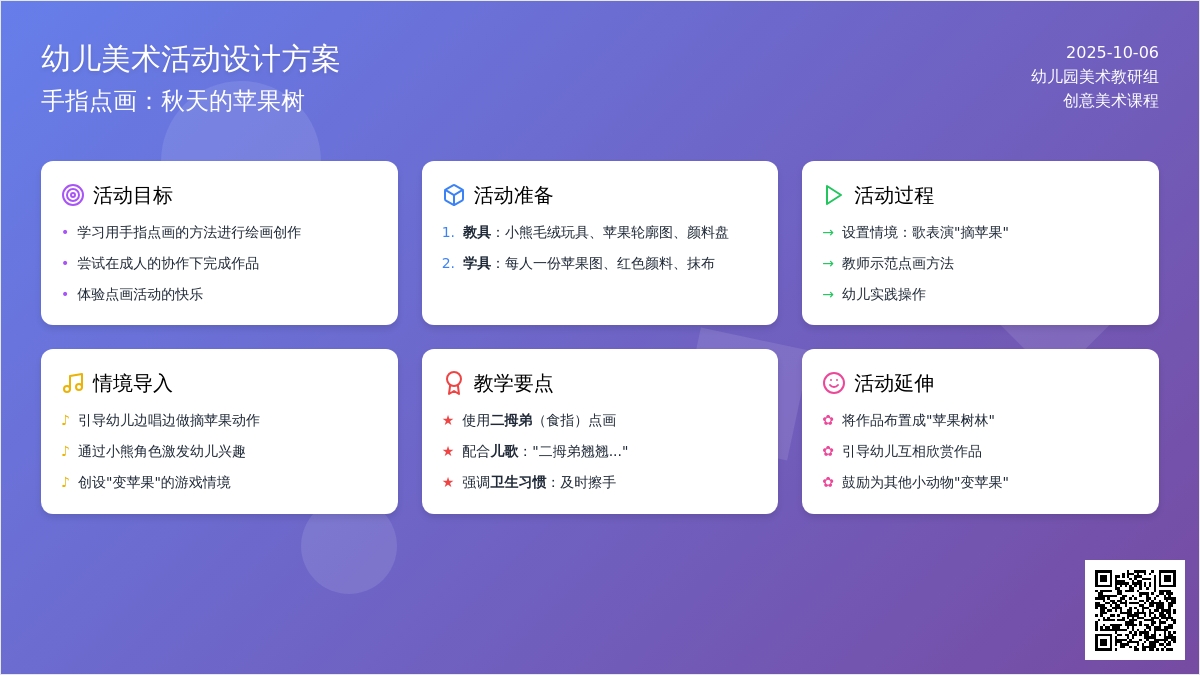 幼儿美术活动设计方案
手指点画：秋天的苹果树

2025-10-06
幼儿园美术教研组
创意美术课程

活动目标
• 学习用手指点画的方法进行绘画创作
• 尝试在成人的协作下完成作品
• 体验点画活动的快乐

活动准备
1. 教具：小熊毛绒玩具、苹果轮廓图、颜料盘
2. 学具：每人一份苹果图、红色颜料、抹布

活动过程
→ 设置情境：歌表演"摘苹果"
→ 教师示范点画方法
→ 幼儿实践操作

情境导入
♪ 引导幼儿边唱边做摘苹果动作
♪ 通过小熊角色激发幼儿兴趣
♪ 创设"变苹果"的游戏情境

教学要点
★ 使用二拇弟（食指）点画
★ 配合儿歌："二拇弟翘翘..."
★ 强调卫生习惯：及时擦手

活动延伸
✿ 将作品布置成"苹果树林"
✿ 引导幼儿互相欣赏作品
✿ 鼓励为其他小动物"变苹果"